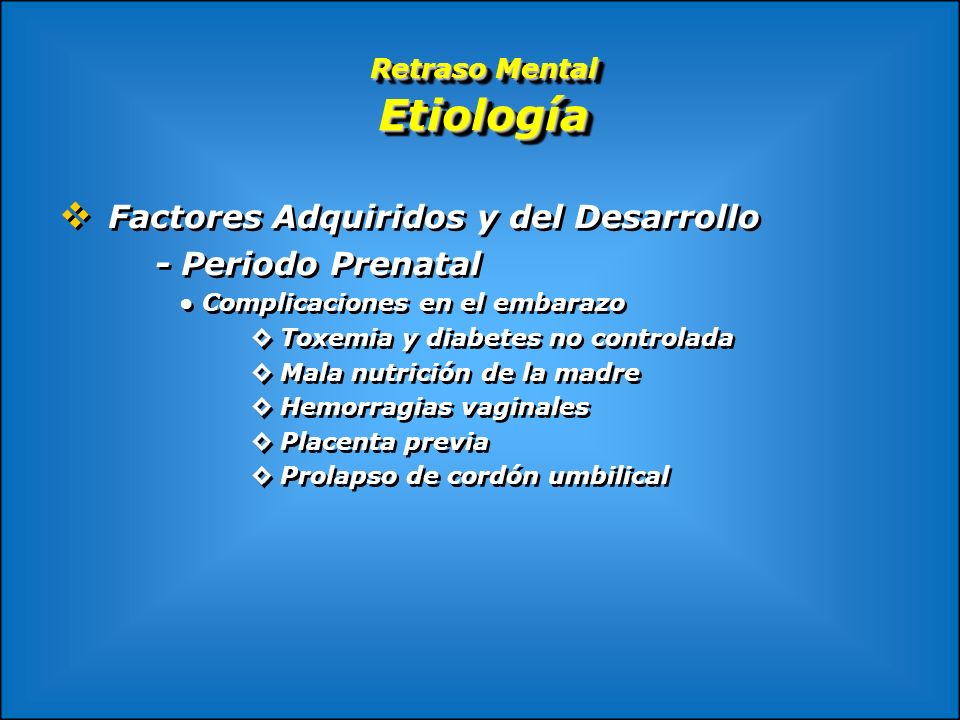 Retraso Mental
Etiología

❖ Factores Adquiridos y del Desarrollo
- Periodo Prenatal
• Complicaciones en el embarazo
❖ Toxemia y diabetes no controlada
❖ Mala nutrición de la madre
❖ Hemorragias vaginales
❖ Placenta previa
❖ Prolapso de cordón umbilical